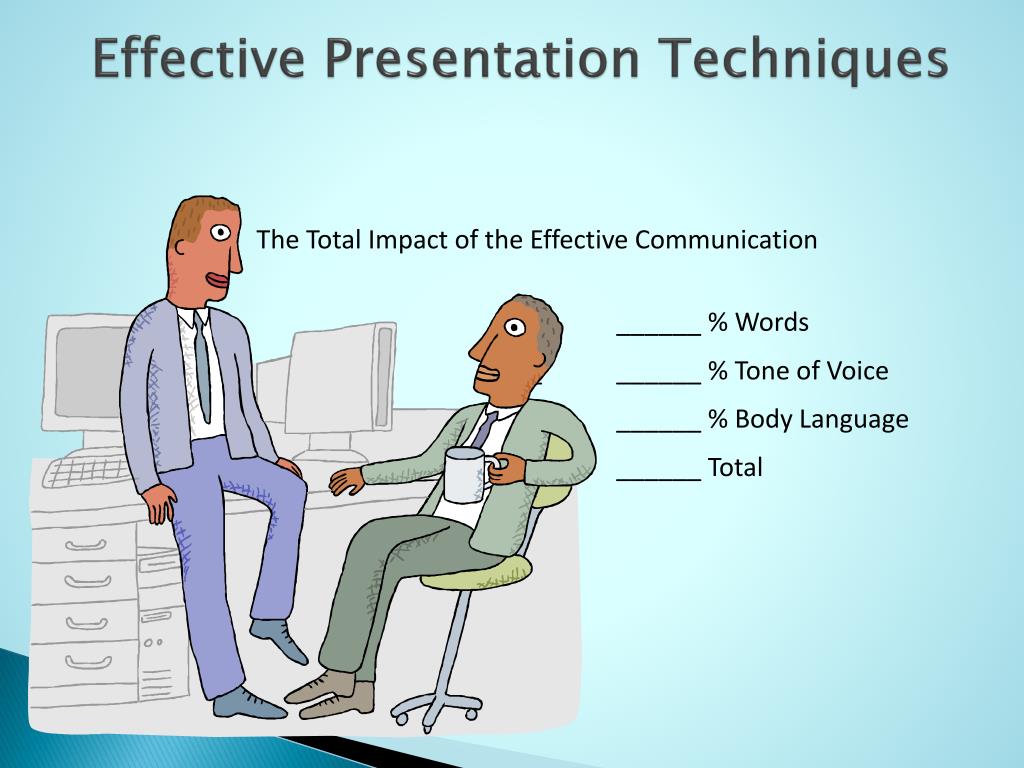 Effective Presentation Techniques

The Total Impact of the Effective Communication

______ % Words

______ % Tone of Voice

______ % Body Language

______ Total